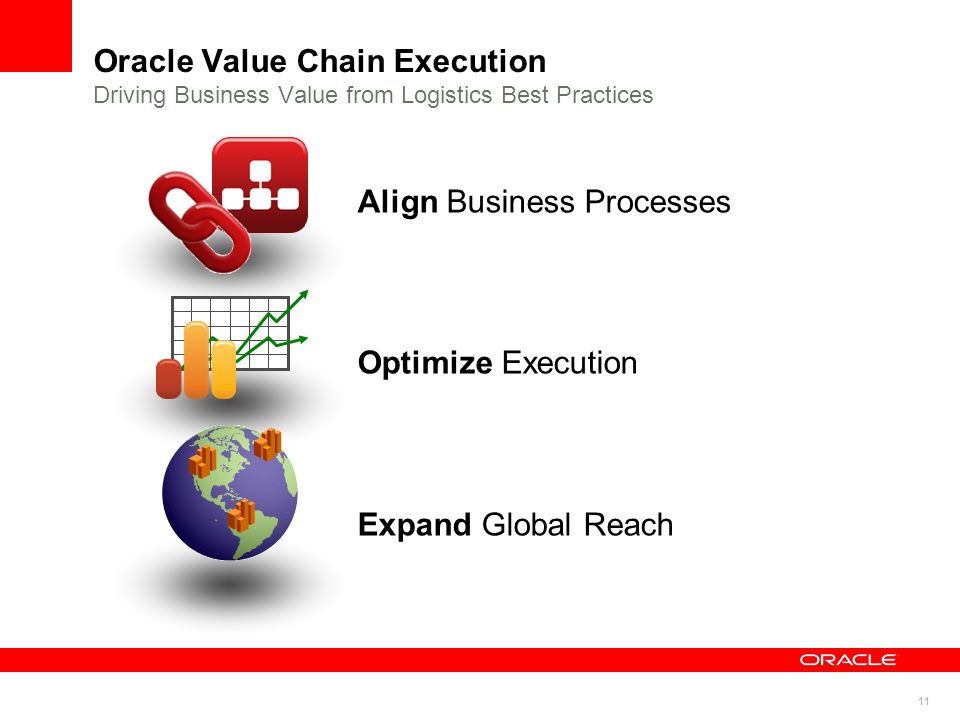 Oracle Value Chain Execution
Driving Business Value from Logistics Best Practices

Align Business Processes

Optimize Execution

Expand Global Reach

ORACLE

11